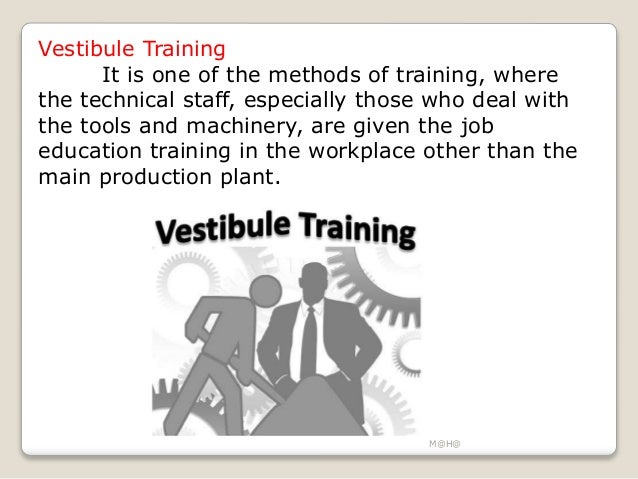 Vestibule Training

It is one of the methods of training, where the technical staff, especially those who deal with the tools and machinery, are given the job education training in the workplace other than the main production plant.

Vestibule Training

M@H@